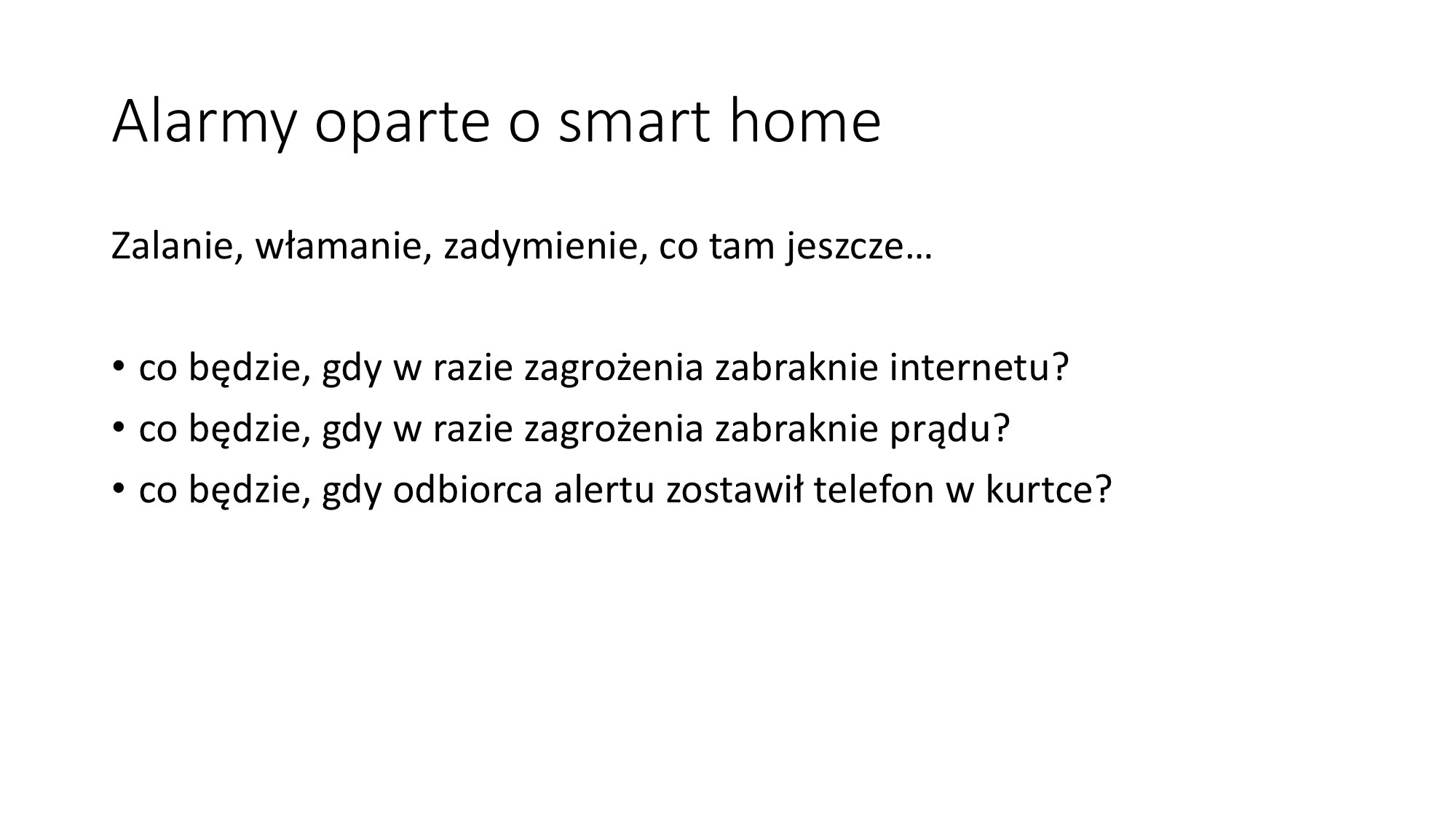 Alarmy oparte o smart home

Zalanie, włamanie, zadymienie, co tam jeszcze…

• co będzie, gdy w razie zagrożenia zabraknie internetu?
• co będzie, gdy w razie zagrożenia zabraknie prądu?
• co będzie, gdy odbiorca alertu zostawił telefon w kurtce?